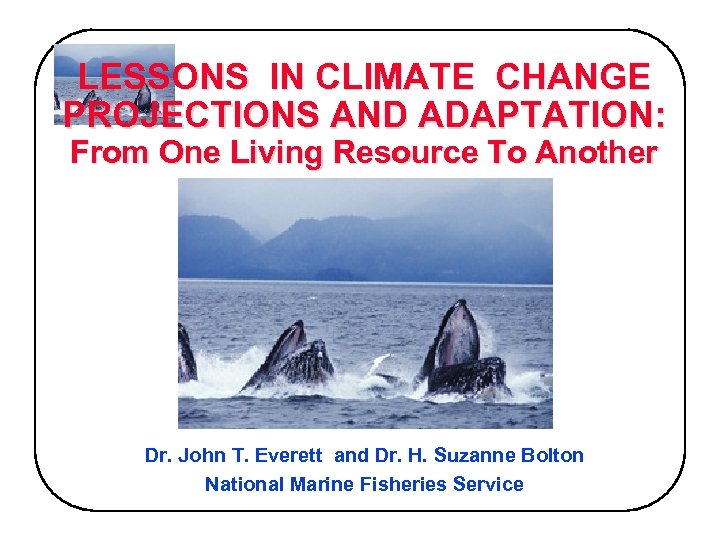 LESSONS IN CLIMATE CHANGE PROJECTIONS AND ADAPTATION:
From One Living Resource To Another

Dr. John T. Everett and Dr. H. Suzanne Bolton
National Marine Fisheries Service